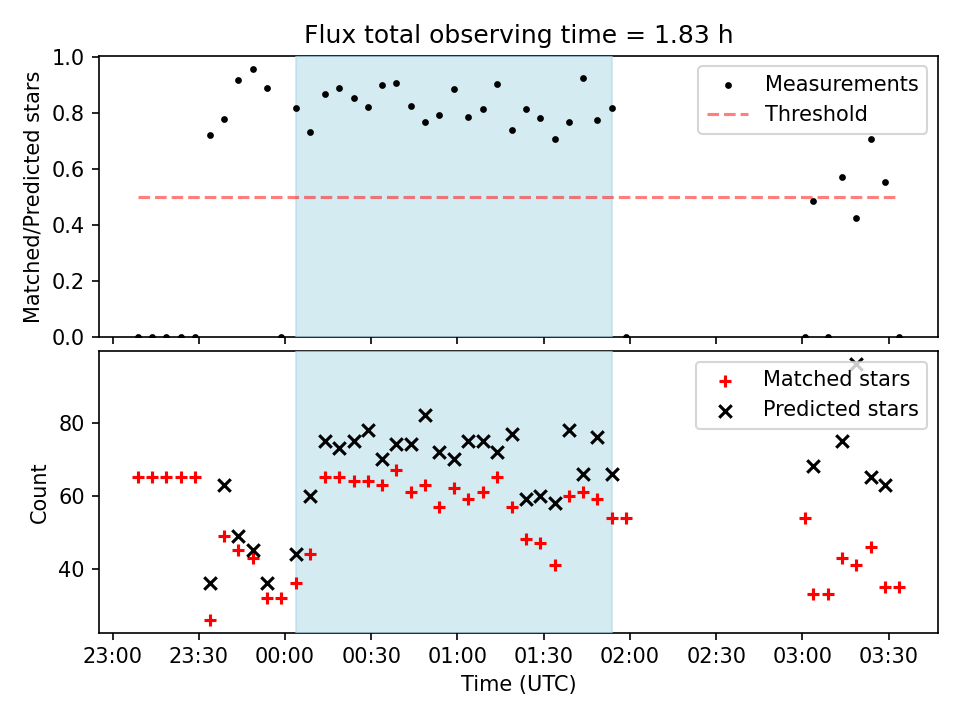 Flux total observing time = 1.83 h

Matched/Predicted stars

1.0
0.8
0.6
0.4
0.2
0.0

Measurements
Threshold

Count

80
60
40

Matched stars
Predicted stars

23:00
23:30
00:00
00:30
01:00
01:30
02:00
02:30
03:00
03:30

Time (UTC)